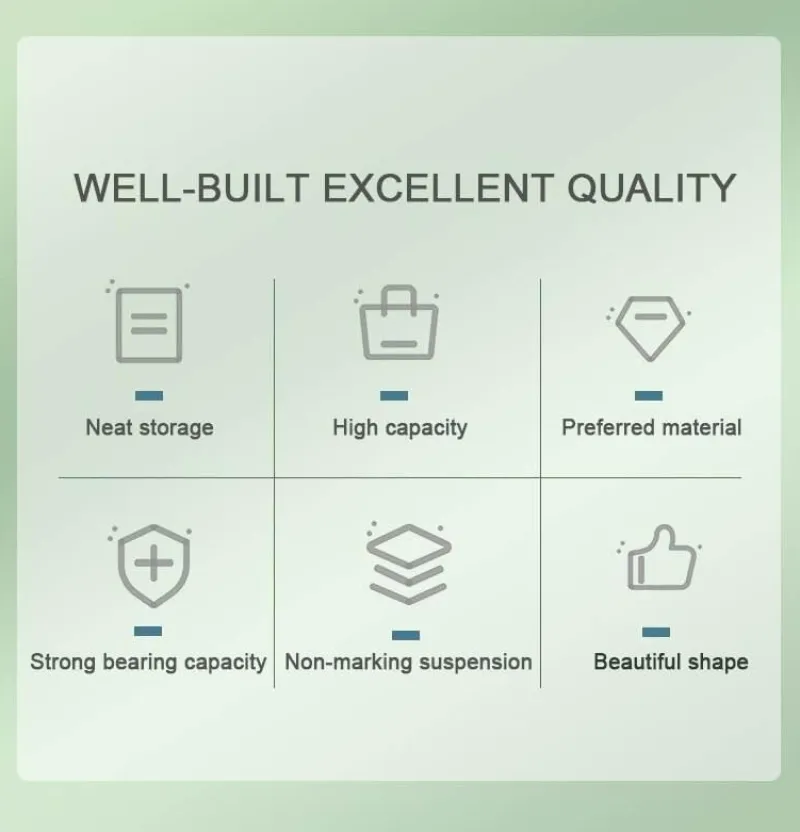 WELL-BUILT EXCELLENT QUALITY

Neat storage

High capacity

Preferred material

Strong bearing capacity

Non-marking suspension

Beautiful shape